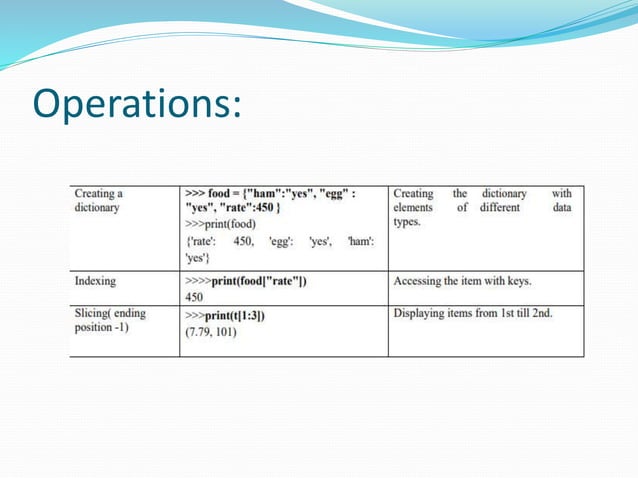 Operations:

| Creating a dictionary | >>> food = {"ham":"yes", "egg" : "yes", "rate":450 } >>>print(food) {'rate': 450, 'egg': 'yes', 'ham': 'yes'} | Creating the dictionary with elements of different data types. |
|---|---|---|
| Indexing | >>>>print(food["rate"]) 450 | Accessing the item with keys. |
| Slicing( ending position -1) | >>>print(t[1:3]) (7.79, 101) | Displaying items from 1st till 2nd. |